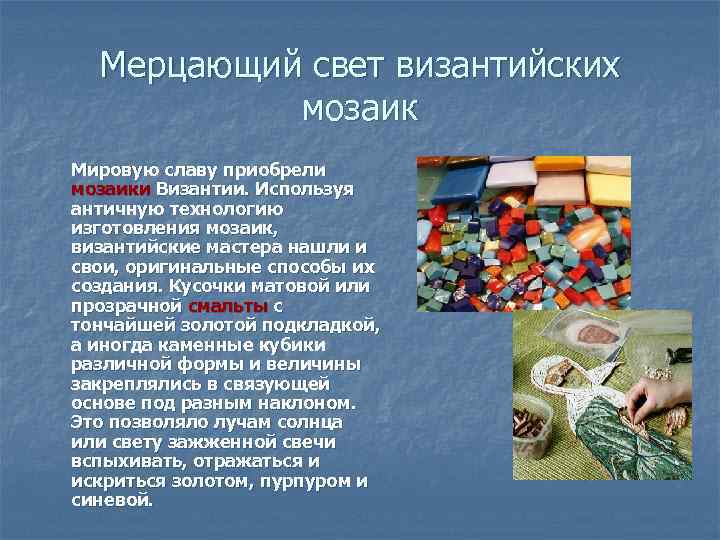 Мерцающий свет византийских мозаик

Мировую славу приобрели мозаики Византии. Используя античную технологию изготовления мозаик, византийские мастера нашли и свои, оригинальные способы их создания. Кусочки матовой или прозрачной смальты с тончайшей золотой подкладкой, а иногда каменные кубики различной формы и величины закреплялись в связующей основе под разным наклоном. Это позволяло лучам солнца или свету зажженной свечи вспыхивать, отражаться и искриться золотом, пурпуром и синевой.